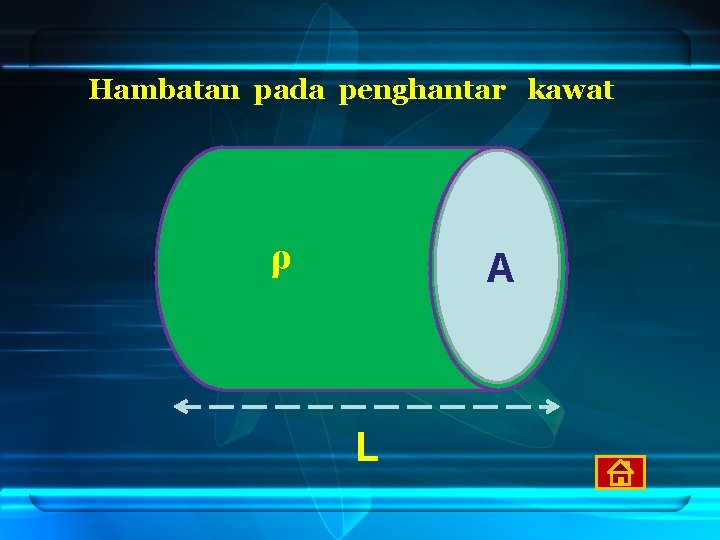 Hambatan pada penghantar kawat

$\rho$

A

L